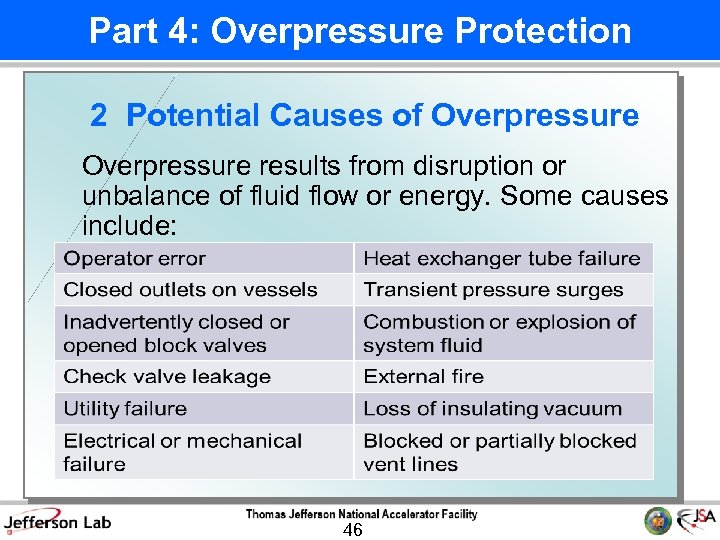 Part 4: Overpressure Protection

2 Potential Causes of Overpressure

Overpressure results from disruption or unbalance of fluid flow or energy. Some causes include:

| Operator error | Heat exchanger tube failure |
|---|---|
| Closed outlets on vessels | Transient pressure surges |
| Inadvertently closed or opened block valves | Combustion or explosion of system fluid |
| Check valve leakage | External fire |
| Utility failure | Loss of insulating vacuum |
| Electrical or mechanical failure | Blocked or partially blocked vent lines |

Jefferson Lab

Thomas Jefferson National Accelerator Facility

46

JSA